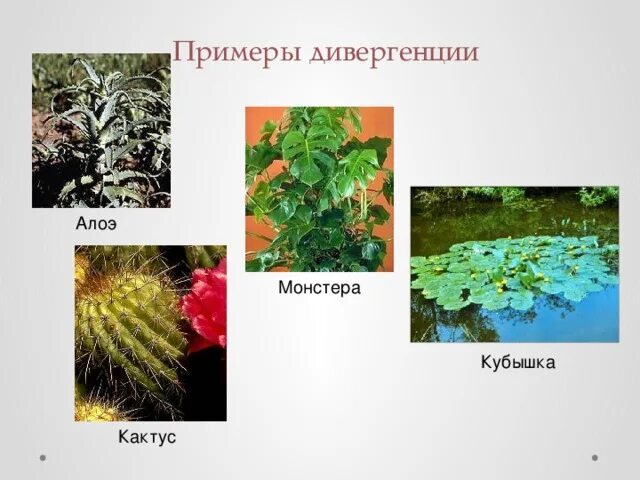 Примеры дивергенции

Алоэ

Монстера

Кубышка

Кактус